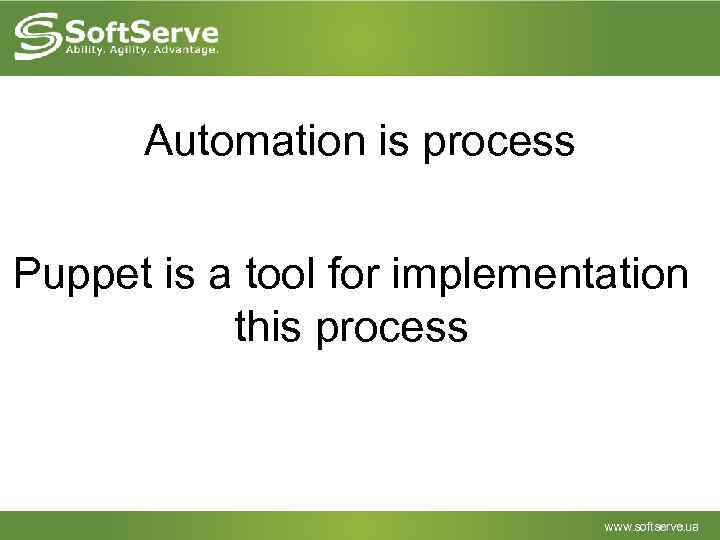 SoftServe
Ability. Agility. Advantage.

Automation is process

Puppet is a tool for implementation this process

www.softserve.ua